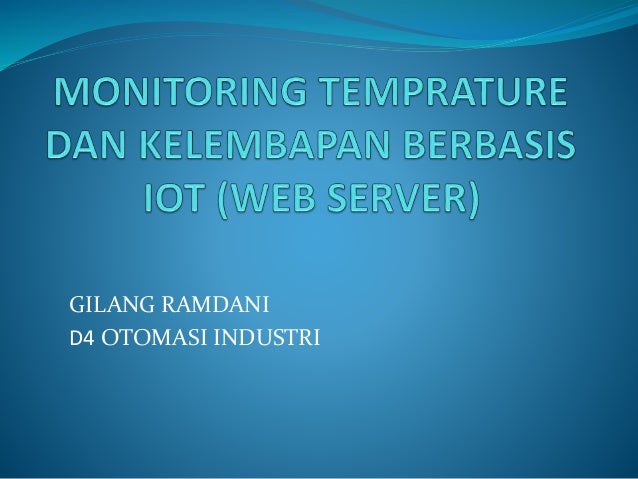 MONITORING TEMPRATURE DAN KELEMBAPAN BERBASIS IOT (WEB SERVER)

GILANG RAMDANI
D4 OTOMASI INDUSTRI